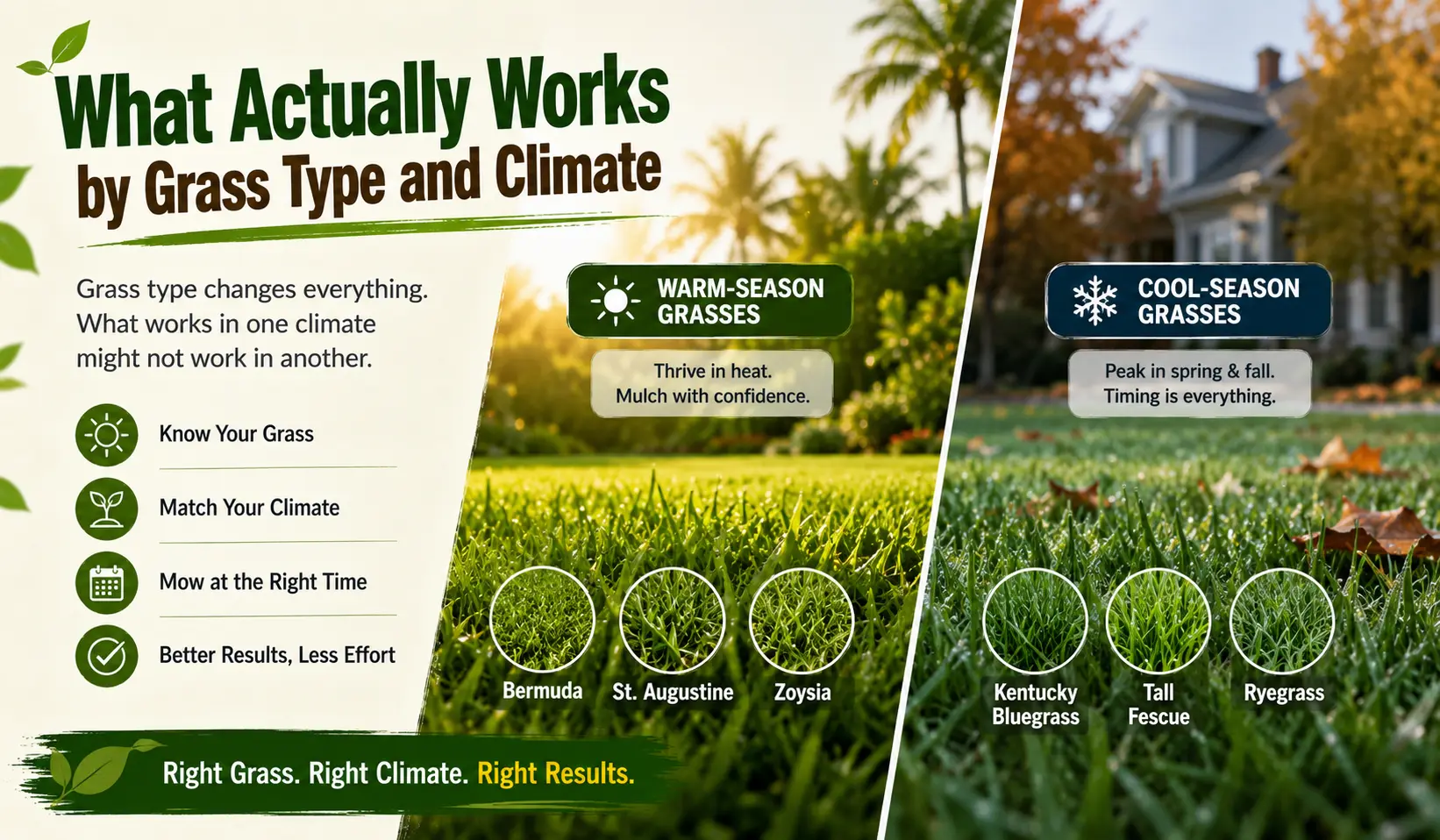 What Actually Works by Grass Type and Climate

Grass type changes everything. What works in one climate might not work in another.

Know Your Grass

Match Your Climate

Mow at the Right Time

Better Results, Less Effort

Right Grass. Right Climate. Right Results.

WARM-SEASON GRASSES

Thrive in heat.
Mulch with confidence.

Bermuda

St. Augustine

Zoysia

COOL-SEASON GRASSES

Peak in spring & fall.
Timing is everything.

Kentucky Bluegrass

Tall Fescue

Ryegrass